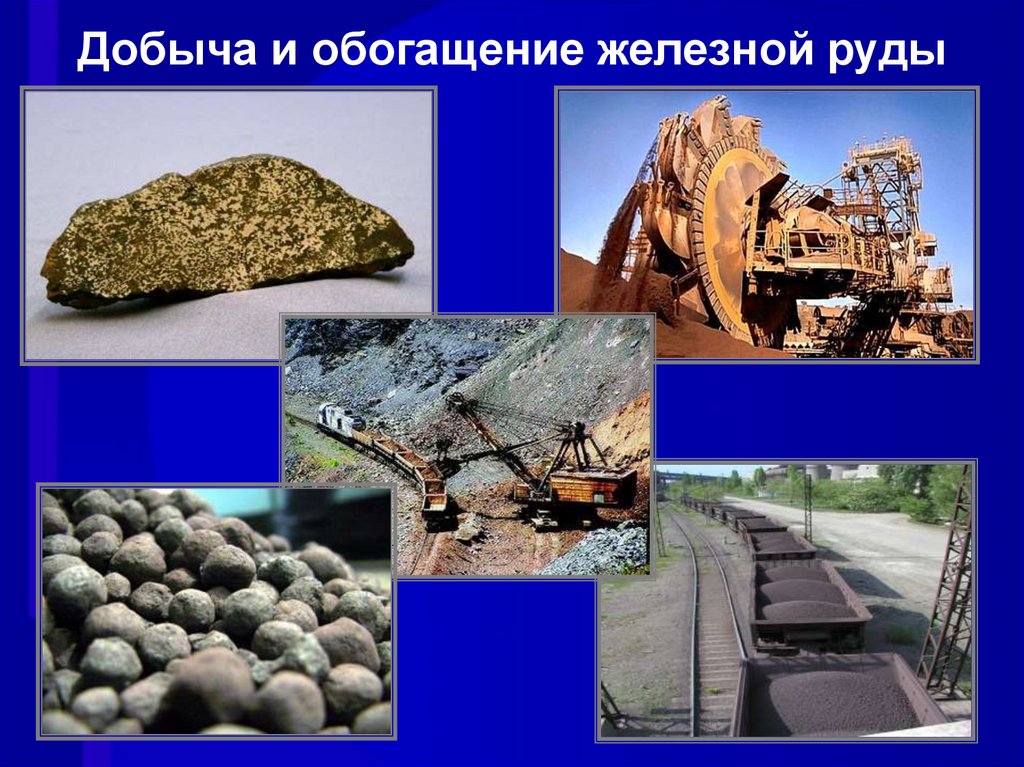 Добыча и обогащение железной руды